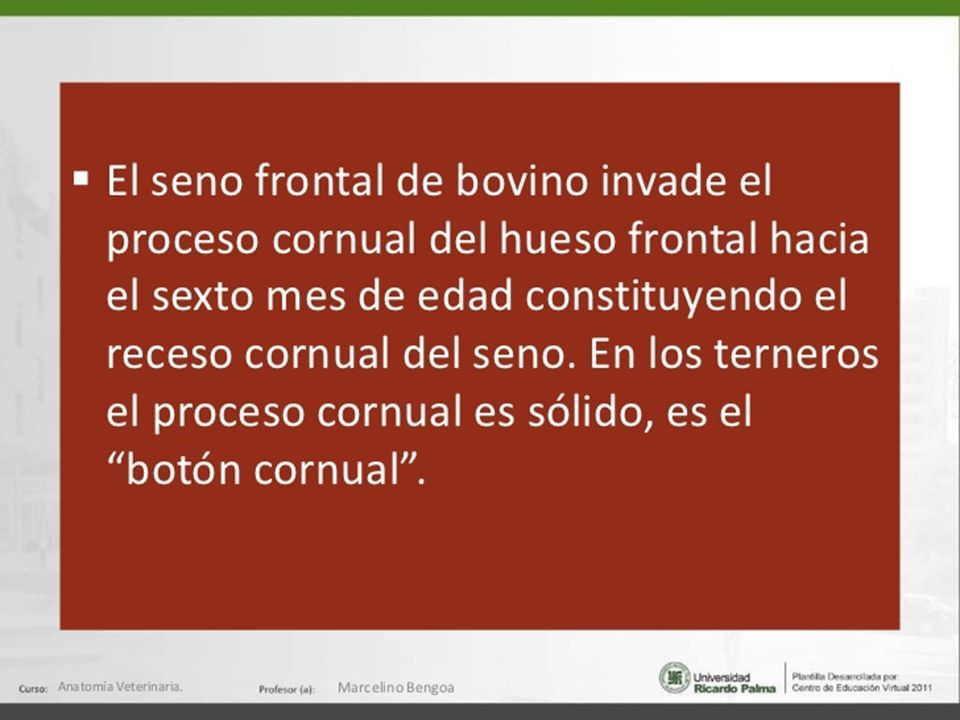 ▪ El seno frontal de bovino invade el proceso cornual del hueso frontal hacia el sexto mes de edad constituyendo el receso cornual del seno. En los terneros el proceso cornual es sólido, es el “botón cornual”.

Curso: Anatomía Veterinaria. Profesor (a): Marcelino Bengoa

Universidad Ricardo Palma

Plantilla Desarrollada por: Centro de Educación Virtual 2011